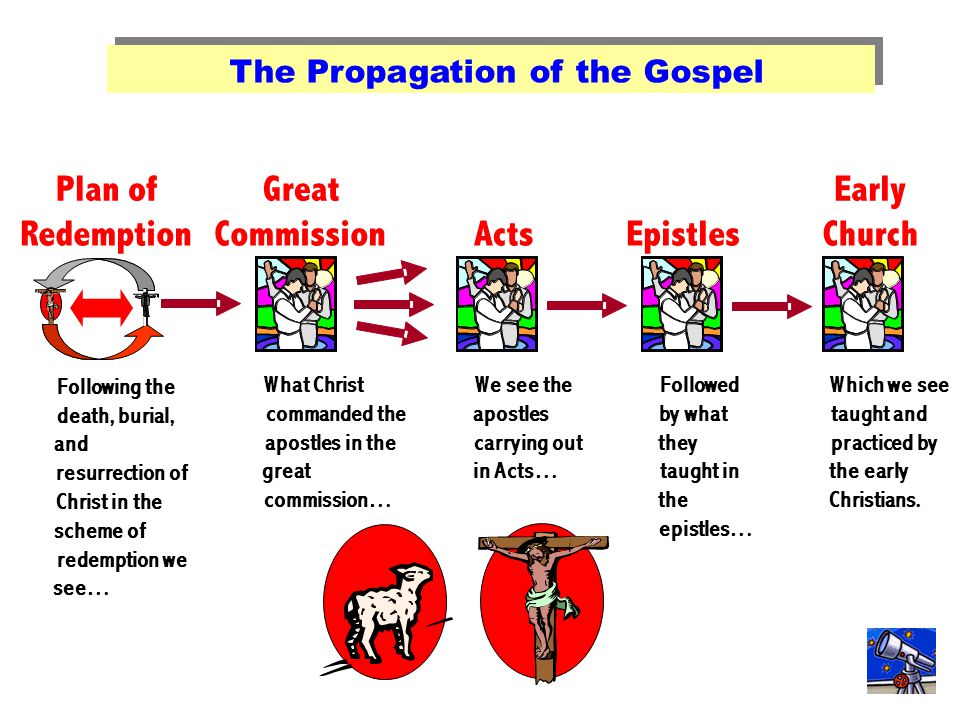 The Propagation of the Gospel

Plan of Redemption

Great Commission

Acts

Epistles

Early Church

Following the death, burial, and resurrection of Christ in the scheme of redemption we see…

What Christ commanded the apostles in the great commission…

We see the apostles carrying out in Acts…

Followed by what they taught in the epistles…

Which we see taught and practiced by the early Christians.